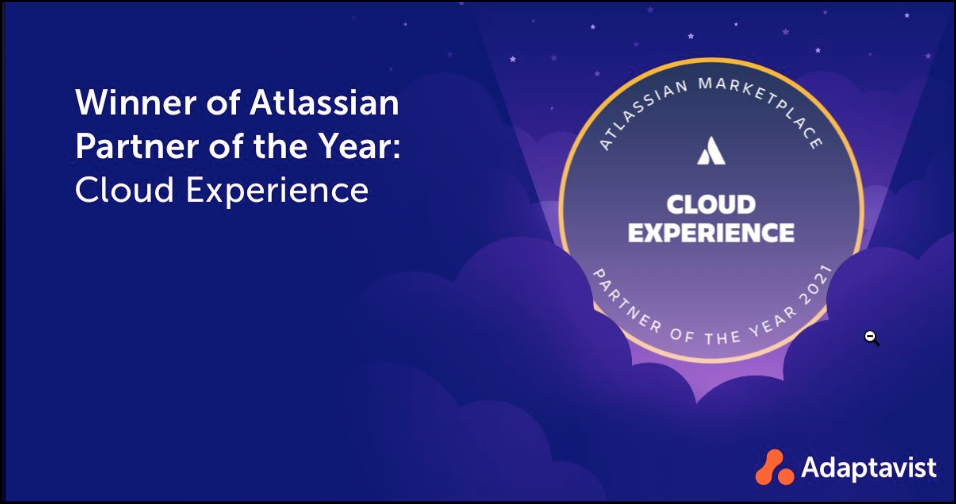 Winner of Atlassian Partner of the Year: Cloud Experience

ATLASSIAN MARKETPLACE

CLOUD EXPERIENCE

PARTNER OF THE YEAR 2021

Adaptavist